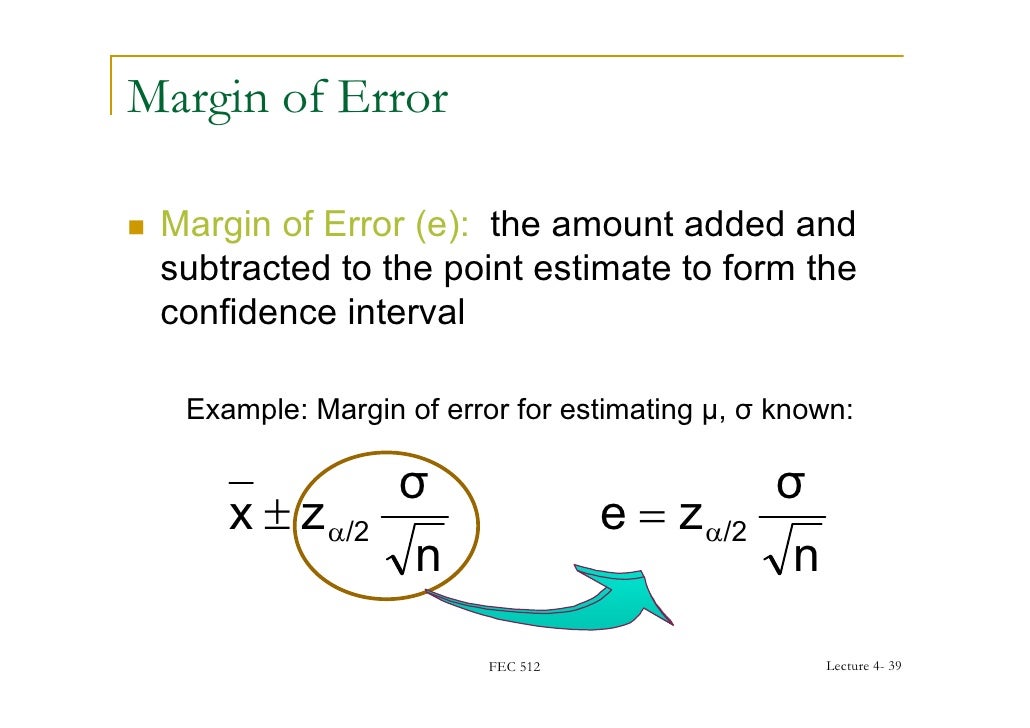 Margin of Error

Margin of Error (e): the amount added and subtracted to the point estimate to form the confidence interval

Example: Margin of error for estimating μ, σ known:

$\bar{x} \pm z_{\alpha/2} \frac{\sigma}{\sqrt{n}}$

$e = z_{\alpha/2} \frac{\sigma}{\sqrt{n}}$

FEC 512

Lecture 4- 39